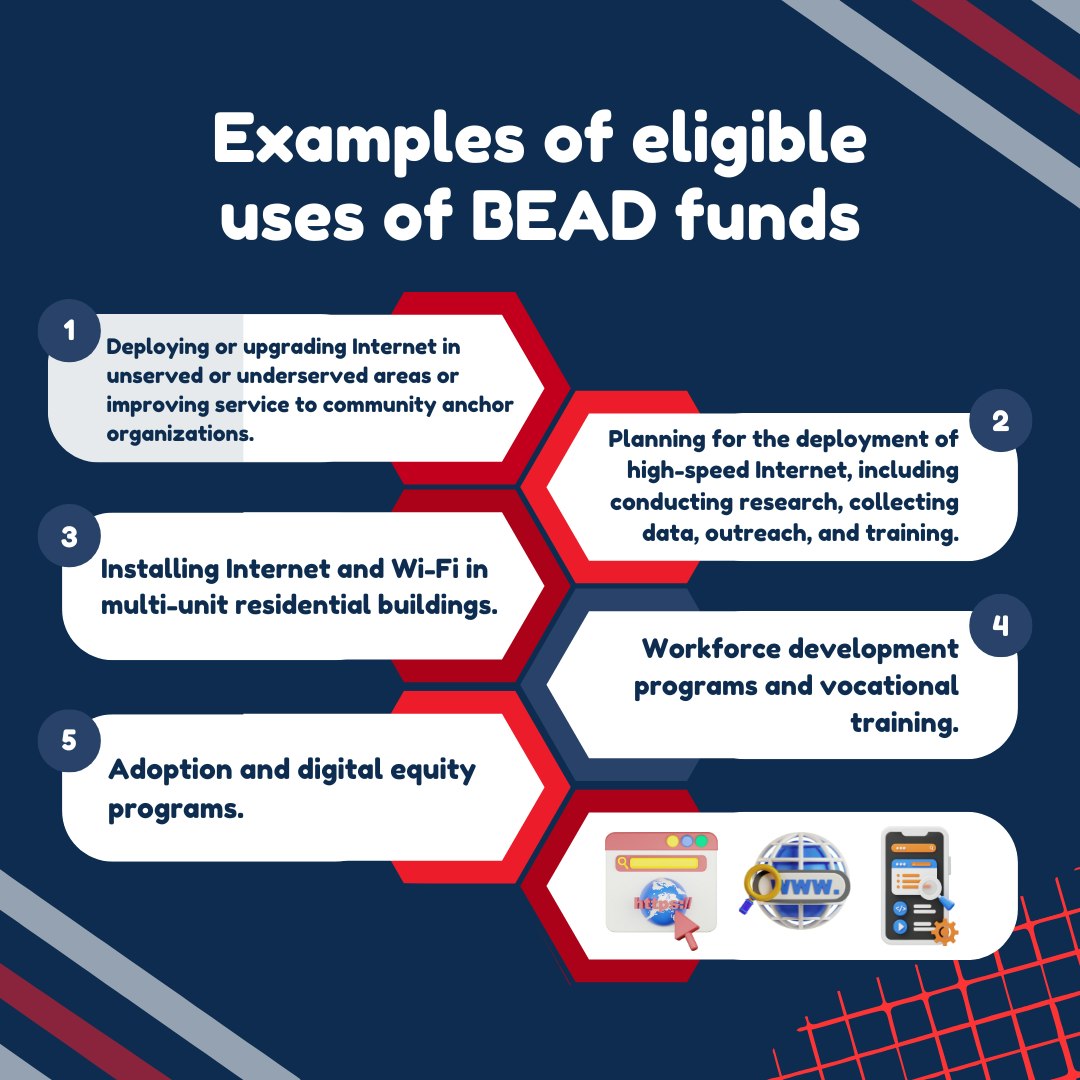 Examples of eligible uses of BEAD funds

1
Deploying or upgrading Internet in unserved or underserved areas or improving service to community anchor organizations.

2
Planning for the deployment of high-speed Internet, including conducting research, collecting data, outreach, and training.

3
Installing Internet and Wi-Fi in multi-unit residential buildings.

4
Workforce development programs and vocational training.

5
Adoption and digital equity programs.

https://
www.